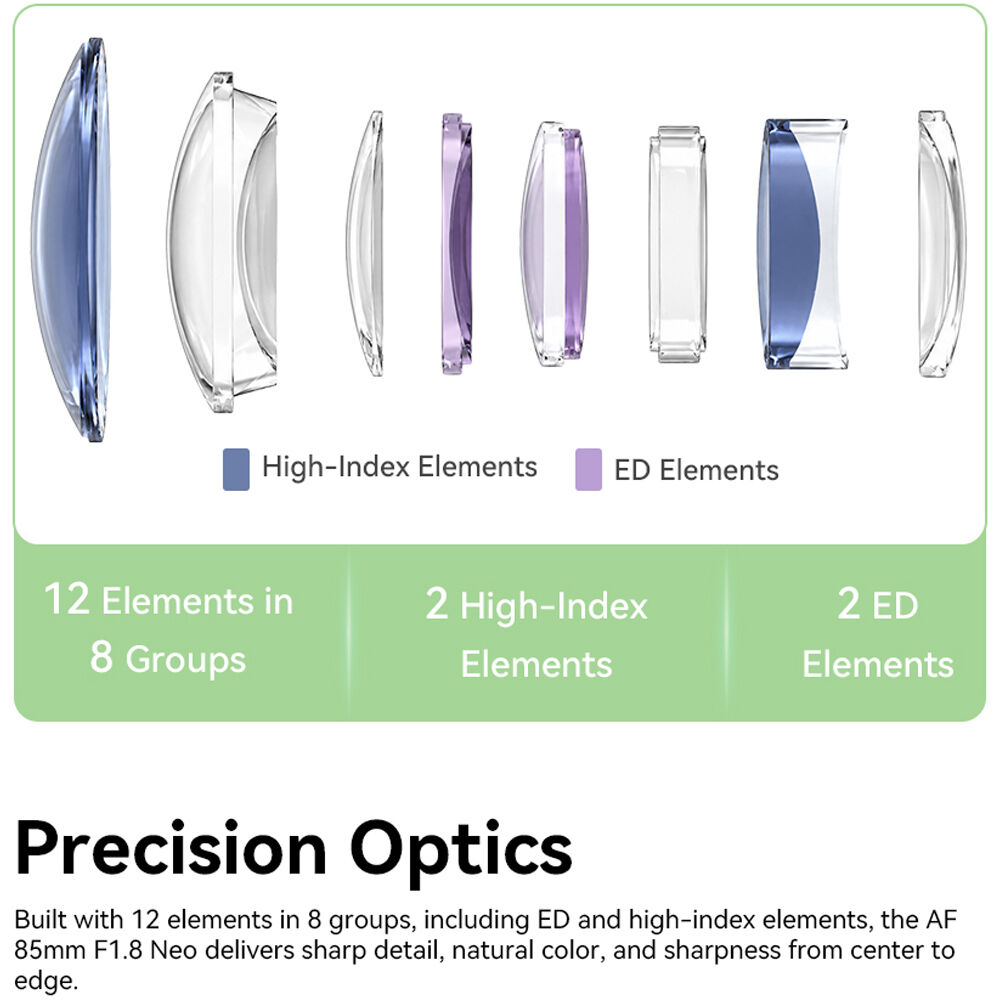 High-Index Elements
ED Elements

12 Elements in 8 Groups

2 High-Index Elements

2 ED Elements

Precision Optics

Built with 12 elements in 8 groups, including ED and high-index elements, the AF 85mm F1.8 Neo delivers sharp detail, natural color, and sharpness from center to edge.